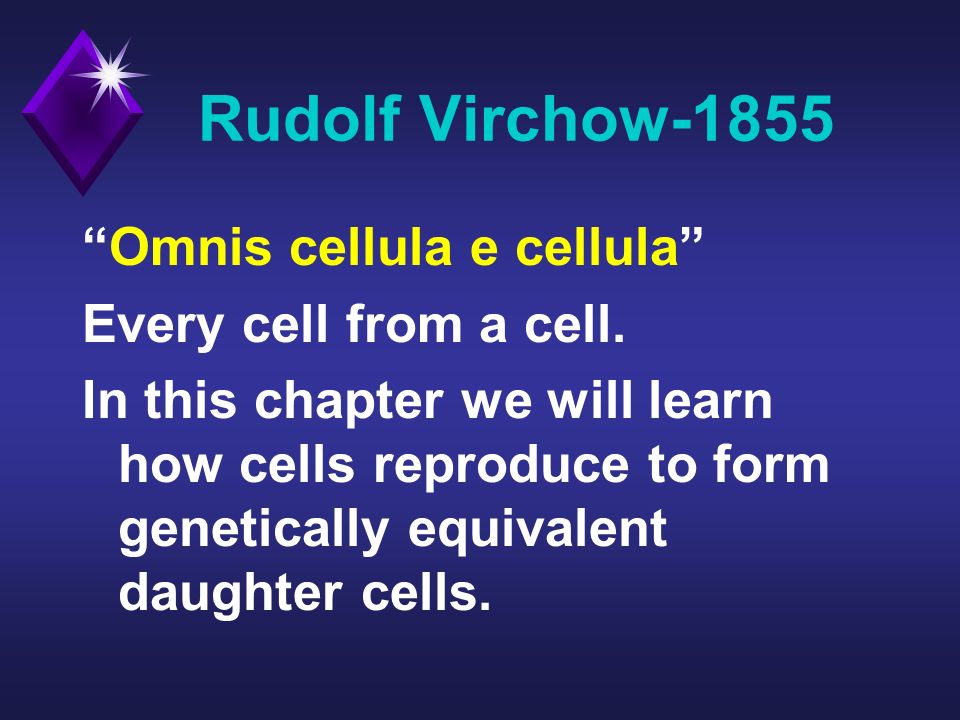 Rudolf Virchow-1855

“Omnis cellula e cellula”

Every cell from a cell.

In this chapter we will learn how cells reproduce to form genetically equivalent daughter cells.